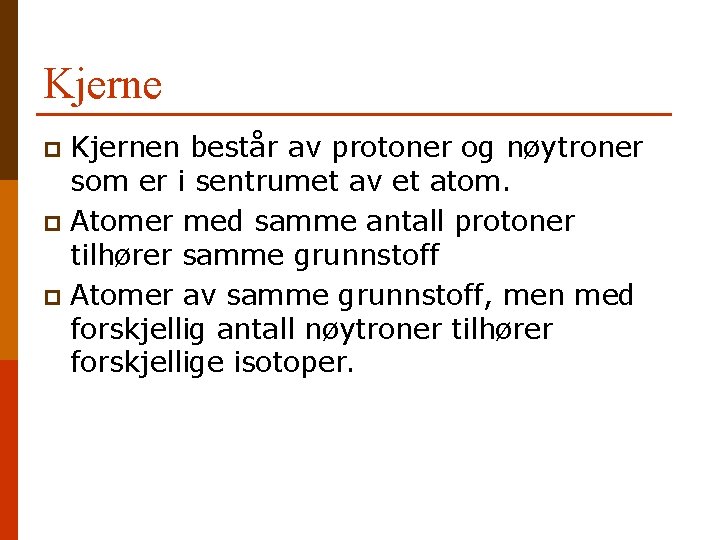 Kjerne

Kjernen består av protoner og nøytroner som er i sentrumet av et atom.

Atomer med samme antall protoner tilhører samme grunnstoff

Atomer av samme grunnstoff, men med forskjellig antall nøytroner tilhører forskjellige isotoper.